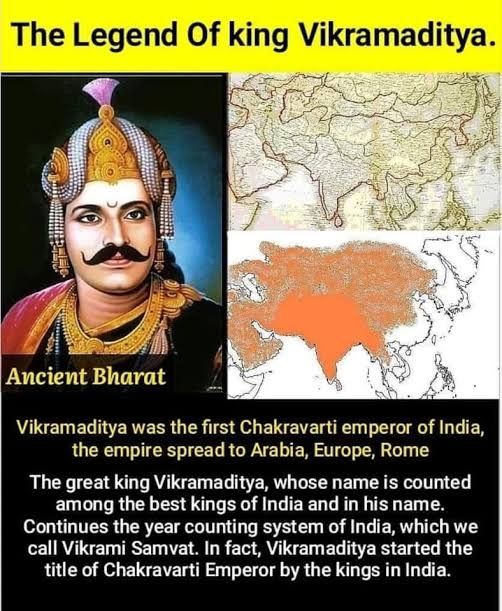 The Legend Of king Vikramaditya.

Ancient Bharat

Vikramaditya was the first Chakravarti emperor of India, the empire spread to Arabia, Europe, Rome

The great king Vikramaditya, whose name is counted among the best kings of India and in his name. Continues the year counting system of India, which we call Vikrami Samvat. In fact, Vikramaditya started the title of Chakravarti Emperor by the kings in India.